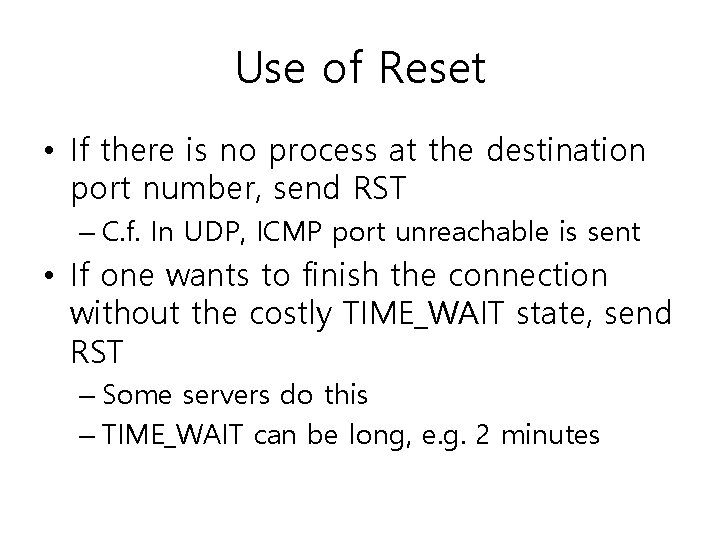 Use of Reset

• If there is no process at the destination port number, send RST
  – C.f. In UDP, ICMP port unreachable is sent
• If one wants to finish the connection without the costly TIME_WAIT state, send RST
  – Some servers do this
  – TIME_WAIT can be long, e.g. 2 minutes